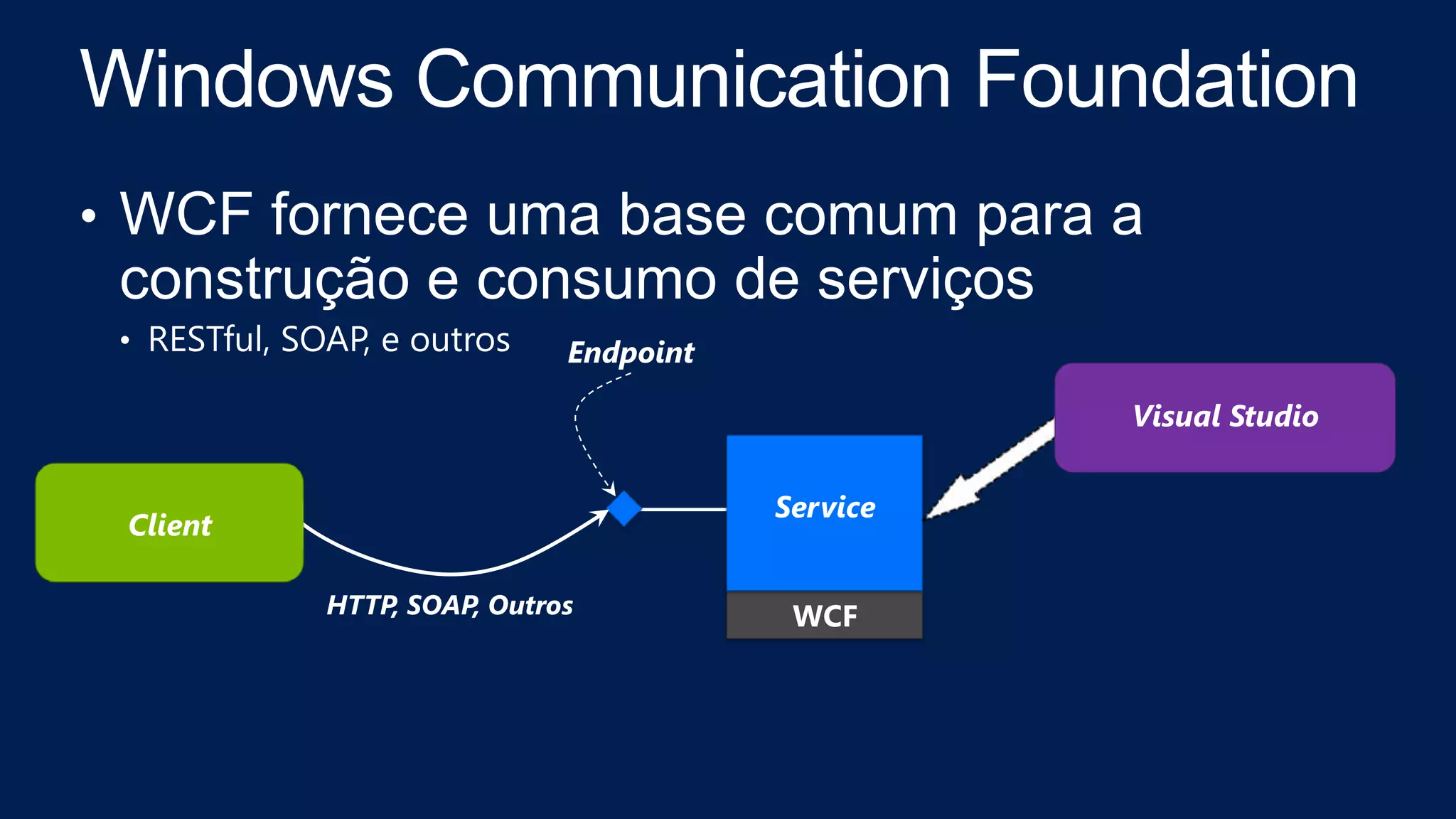 Windows Communication Foundation

• WCF fornece uma base comum para a construção e consumo de serviços
  • RESTful, SOAP, e outros

Endpoint

Visual Studio

Client

Service

WCF

HTTP, SOAP, Outros